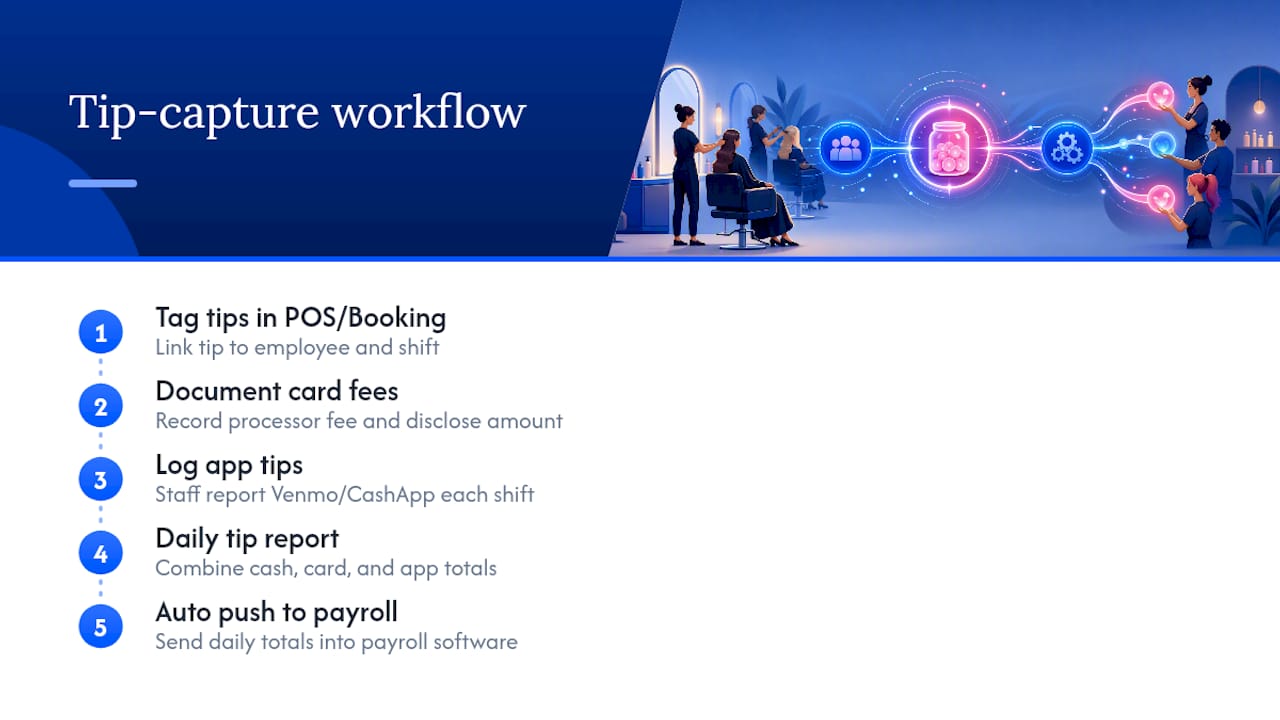 Tip-capture workflow

1
Tag tips in POS/Booking
Link tip to employee and shift

2
Document card fees
Record processor fee and disclose amount

3
Log app tips
Staff report Venmo/CashApp each shift

4
Daily tip report
Combine cash, card, and app totals

5
Auto push to payroll
Send daily totals into payroll software